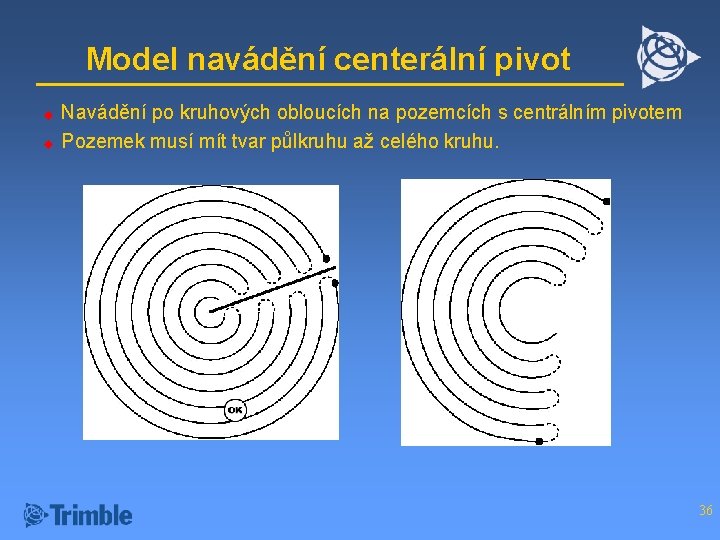 Model navádění centerální pivot

Navádění po kruhových obloucích na pozemcích s centrálním pivotem

Pozemek musí mít tvar půlkruhu až celého kruhu.

OK

Trimble

36